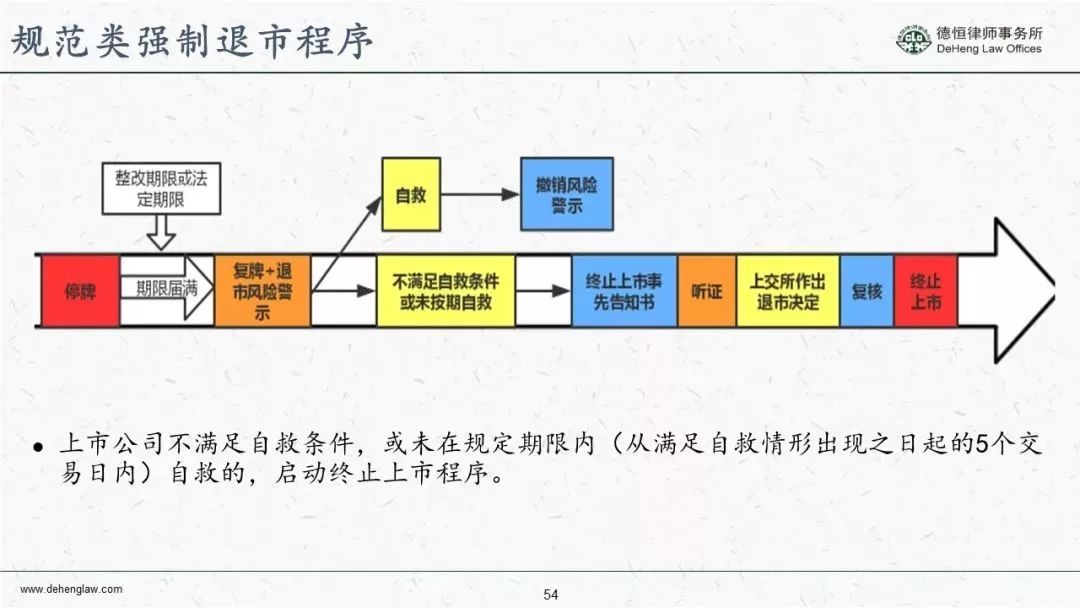 规范类强制退市程序

德恒律师事务所
DeHeng Law Offices

整改期限或法定期限

自救

撤销风险警示

停牌

期限届满

复牌+退市风险警示

不满足自救条件或未按期自救

终止上市事先告知书

听证

上交所作出退市决定

复核

终止上市

● 上市公司不满足自救条件，或未在规定期限内（从满足自救情形出现之日起的5个交易日内）自救的，启动终止上市程序。

www.dehenglaw.com

54